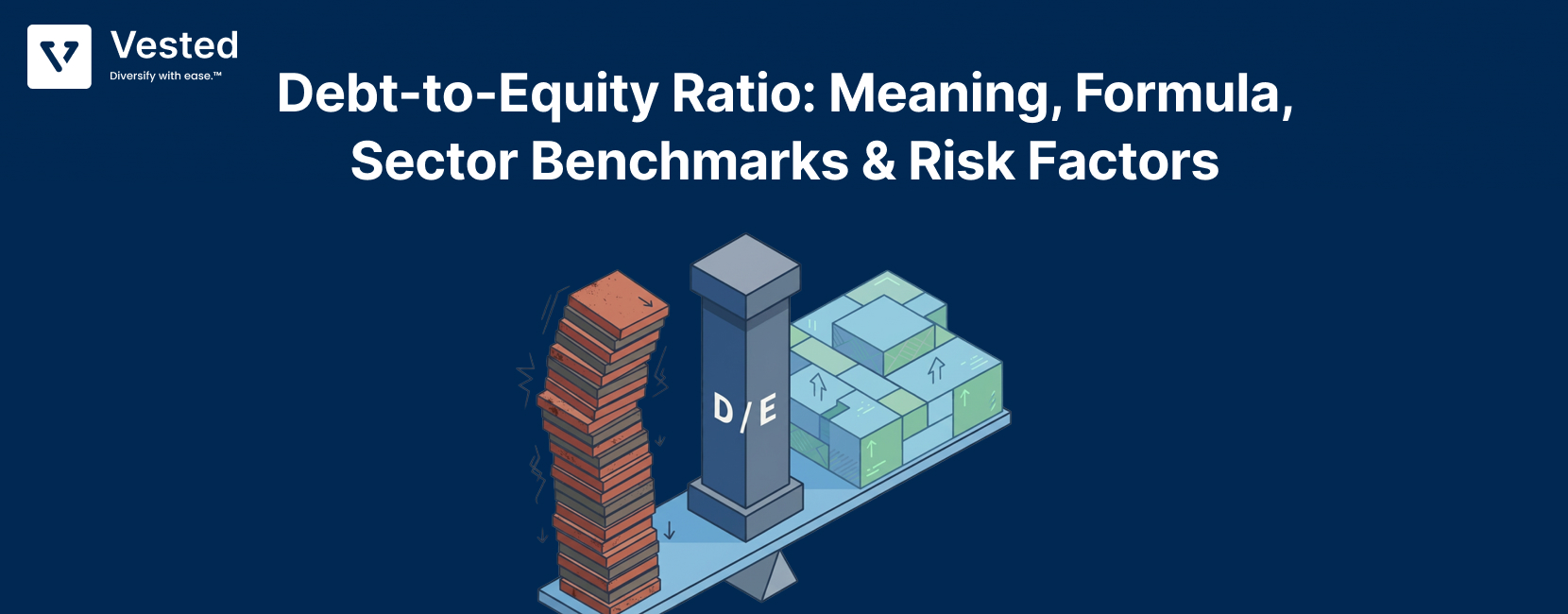 Vested
Diversify with ease.™

Debt-to-Equity Ratio: Meaning, Formula, Sector Benchmarks & Risk Factors

D/E